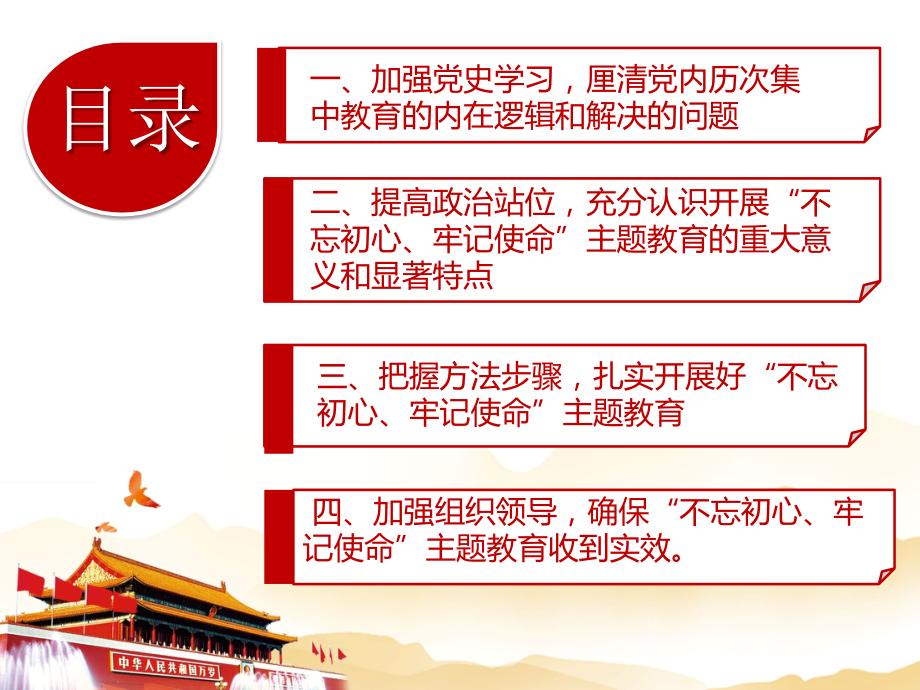 目录

一、加强党史学习，厘清党内历次集中教育的内在逻辑和解决的问题

二、提高政治站位，充分认识开展“不忘初心、牢记使命”主题教育的重大意义和显著特点

三、把握方法步骤，扎实开展好“不忘初心、牢记使命”主题教育

四、加强组织领导，确保“不忘初心、牢记使命”主题教育收到实效。

中华人民共和国万岁